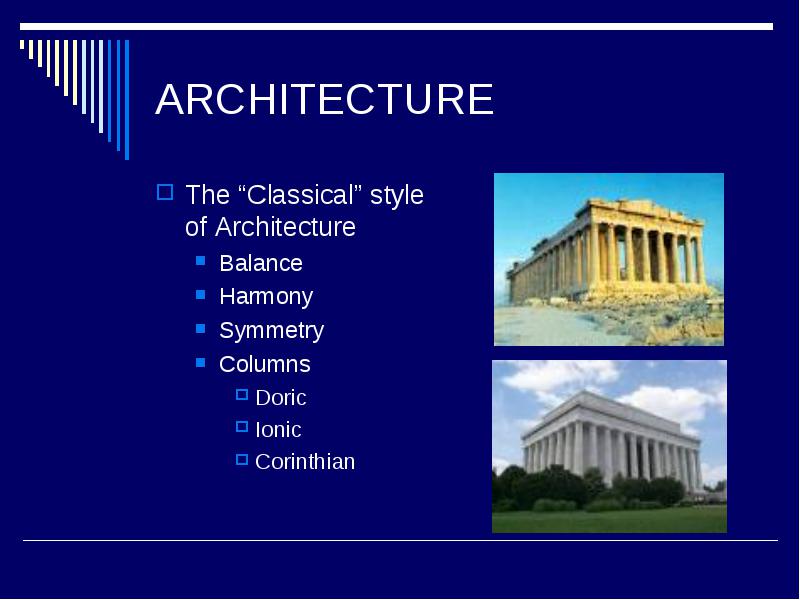 ARCHITECTURE

The “Classical” style of Architecture

Balance

Harmony

Symmetry

Columns

Doric

Ionic

Corinthian